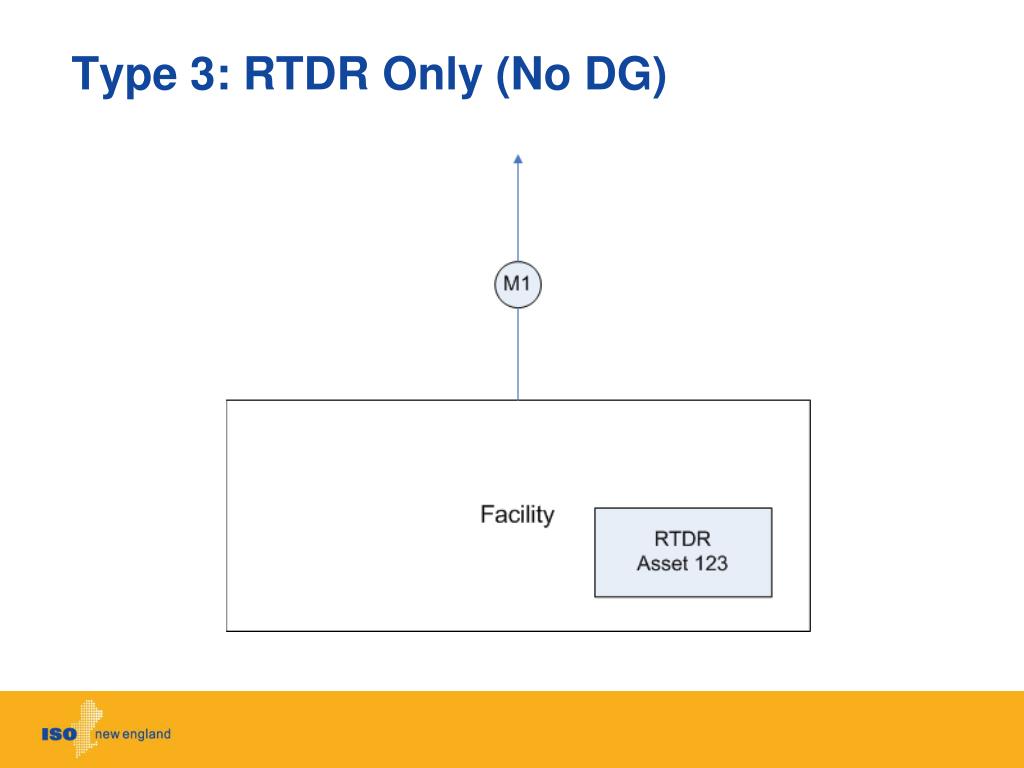 Type 3: RTDR Only (No DG)

M1

Facility

RTDR
Asset 123

ISO new england